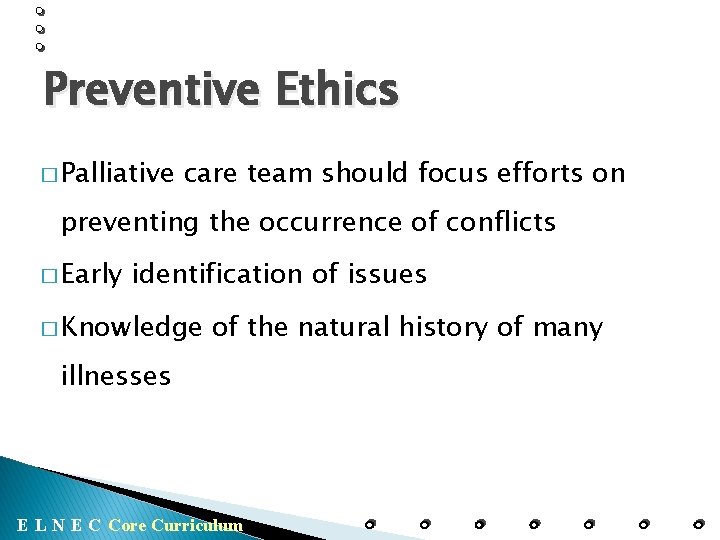 Preventive Ethics

□ Palliative care team should focus efforts on preventing the occurrence of conflicts

□ Early identification of issues

□ Knowledge of the natural history of many illnesses

E L N E C Core Curriculum